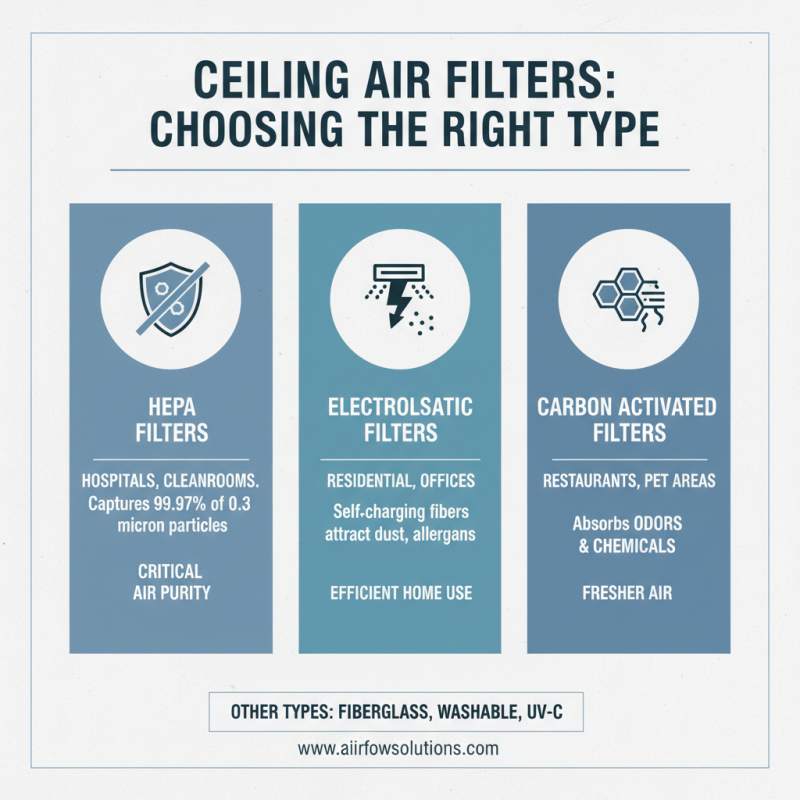 CEILING AIR FILTERS: CHOOSING THE RIGHT TYPE

HEPA FILTERS

HOSPITALS, CLEANROOMS. Captures 99.97% of 0.3 micron particles

CRITICAL AIR PURITY

ELECTROLSATIC FILTERS

RESIDENTIAL, OFFICES

Self-charging fibers attract dust, allergans

EFFICIENT HOME USE

CARBON ACTIVATED FILTERS

RESTAURANTS, PET AREAS

Absorbs ODORS & CHEMICALS

FRESHER AIR

OTHER TYPES: FIBERGLASS, WASHABLE, UV-C

www.aiirfowsolutions.com